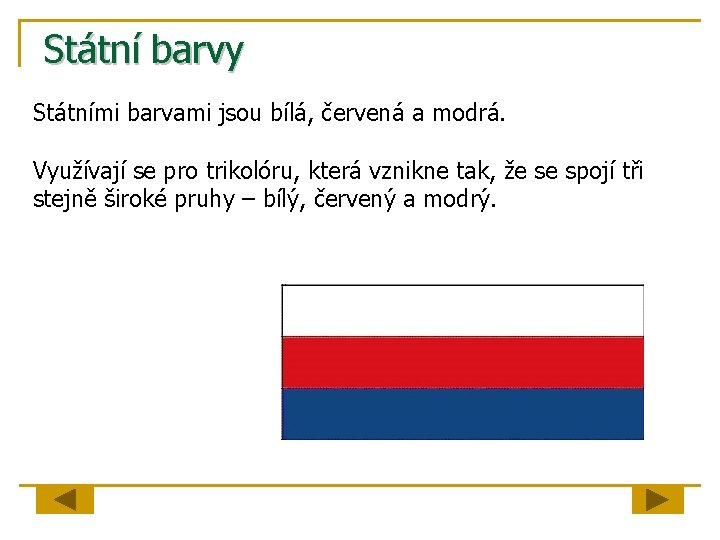 Státní barvy

Státními barvami jsou bílá, červená a modrá.

Využívají se pro trikolóru, která vznikne tak, že se spojí tři stejně široké pruhy – bílý, červený a modrý.